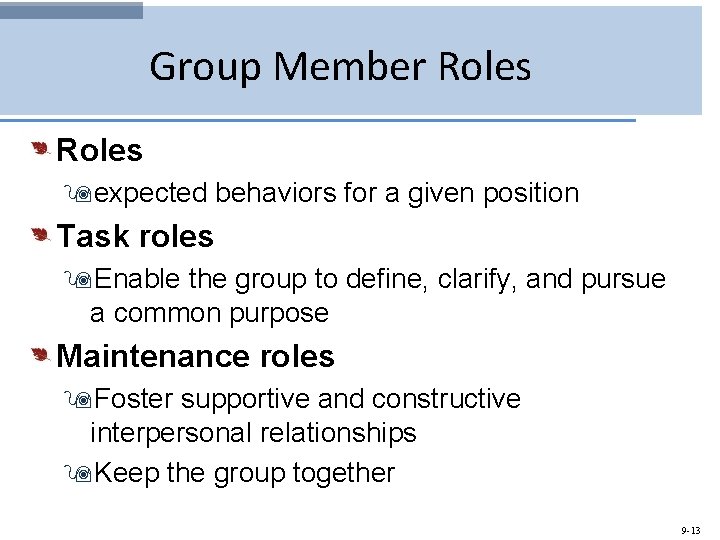 Group Member Roles

Roles

expected behaviors for a given position

Task roles

Enable the group to define, clarify, and pursue a common purpose

Maintenance roles

Foster supportive and constructive interpersonal relationships

Keep the group together

9-13